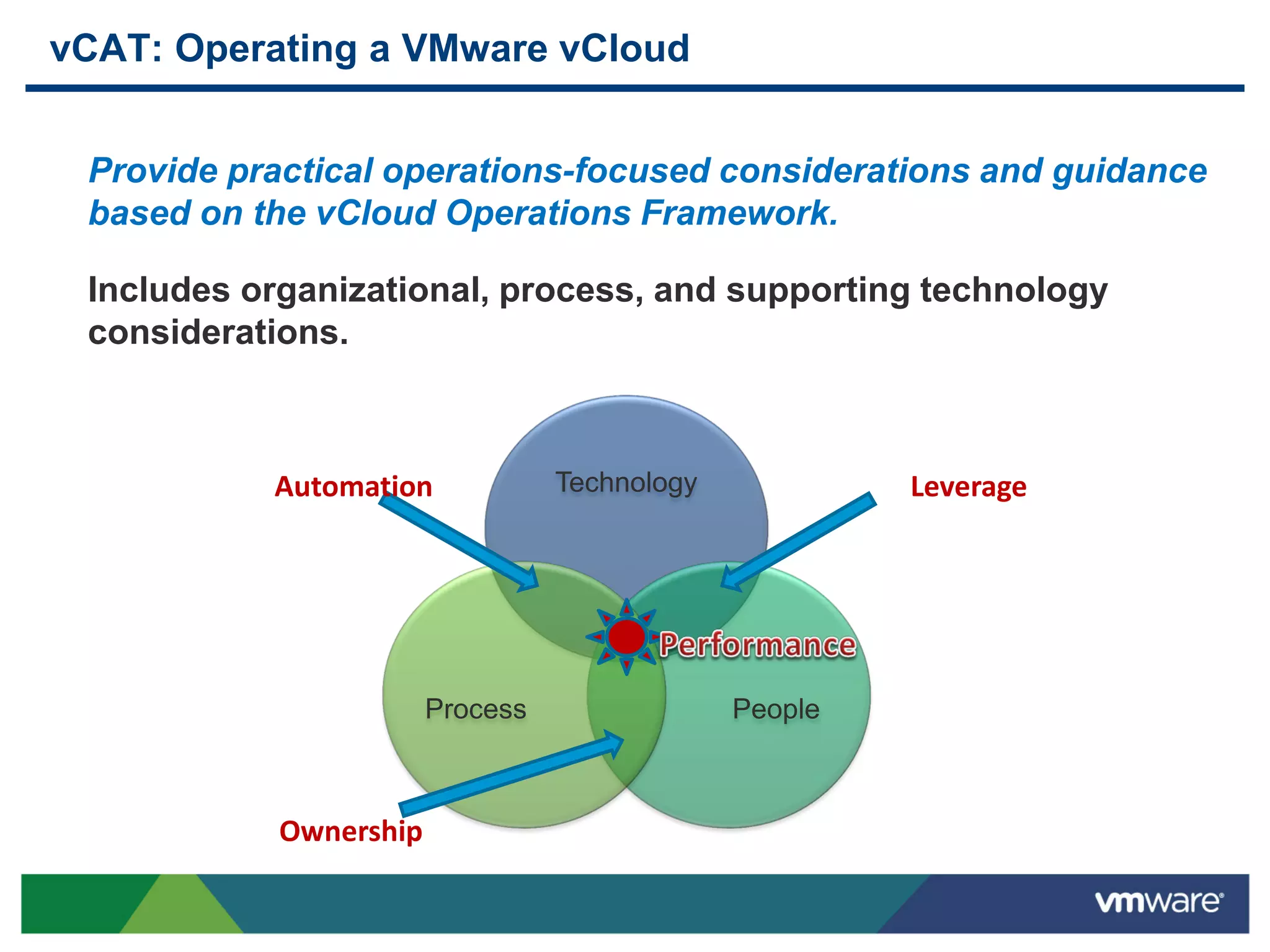 vCAT: Operating a VMware vCloud

Provide practical operations-focused considerations and guidance based on the vCloud Operations Framework.

Includes organizational, process, and supporting technology considerations.

Automation

Technology

Leverage

Performance

Process

People

Ownership

vmware®